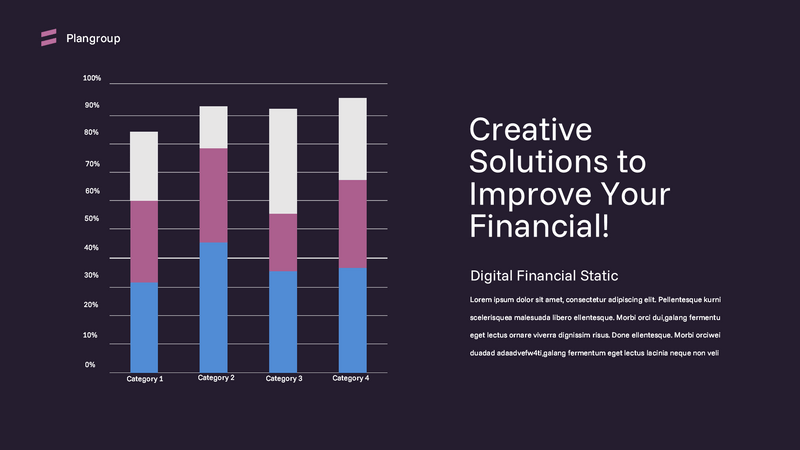 Plangroup

100%
90%
80%
70%
60%
50%
40%
30%
20%
10%
0%

Category 1
Category 2
Category 3
Category 4

Creative Solutions to Improve Your Financial!

Digital Financial Static

Lorem ipsum dolor sit amet, consectetur adipiscing elit. Pellentesque kurni scelerisquea malesuada libero ellentesque. Morbi orci dui,galang fermentu eget lectus ornare viverra dignissim risus. Done ellentesque. Morbi orciwei duadad adaadvefw4ti,galang fermentum eget lectus lacinia neque non veli